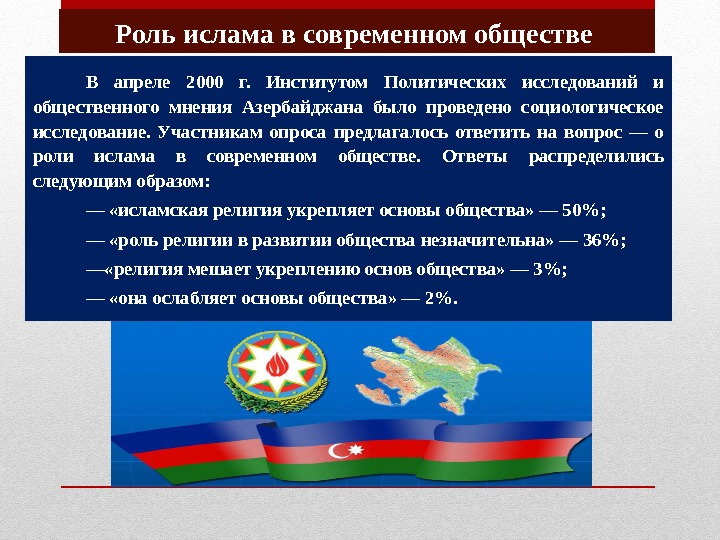 Роль ислама в современном обществе

В апреле 2000 г. Институтом Политических исследований и общественного мнения Азербайджана было проведено социологическое исследование. Участникам опроса предлагалось ответить на вопрос — о роли ислама в современном обществе. Ответы распределились следующим образом:

— «исламская религия укрепляет основы общества» — 50%;

— «роль религии в развитии общества незначительна» — 36%;

—«религия мешает укреплению основ общества» — 3%;

— «она ослабляет основы общества» — 2%.